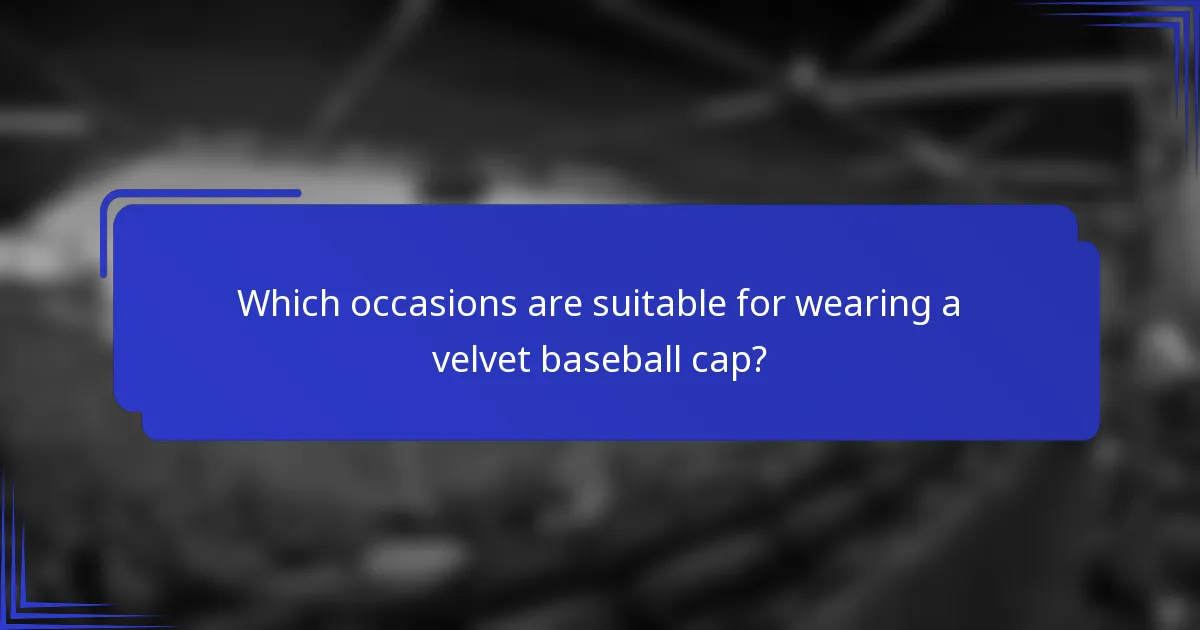 Which occasions are suitable for wearing a velvet baseball cap?